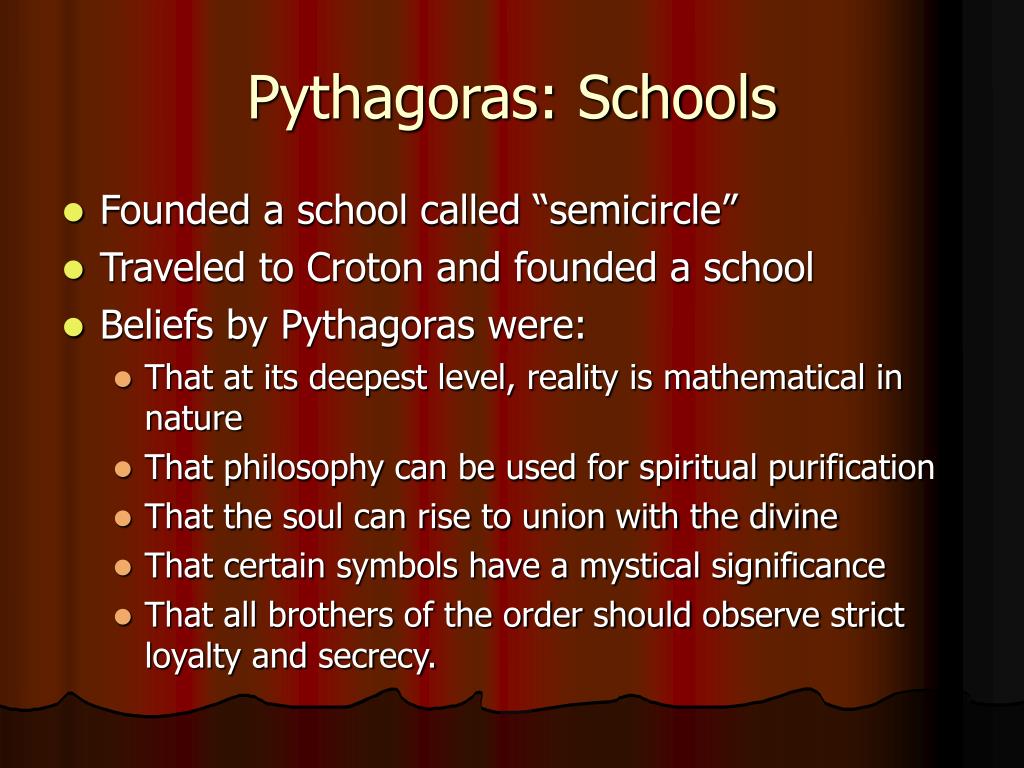 Pythagoras: Schools

- Founded a school called “semicircle”
- Traveled to Croton and founded a school
- Beliefs by Pythagoras were:
  - That at its deepest level, reality is mathematical in nature
  - That philosophy can be used for spiritual purification
  - That the soul can rise to union with the divine
  - That certain symbols have a mystical significance
  - That all brothers of the order should observe strict loyalty and secrecy.